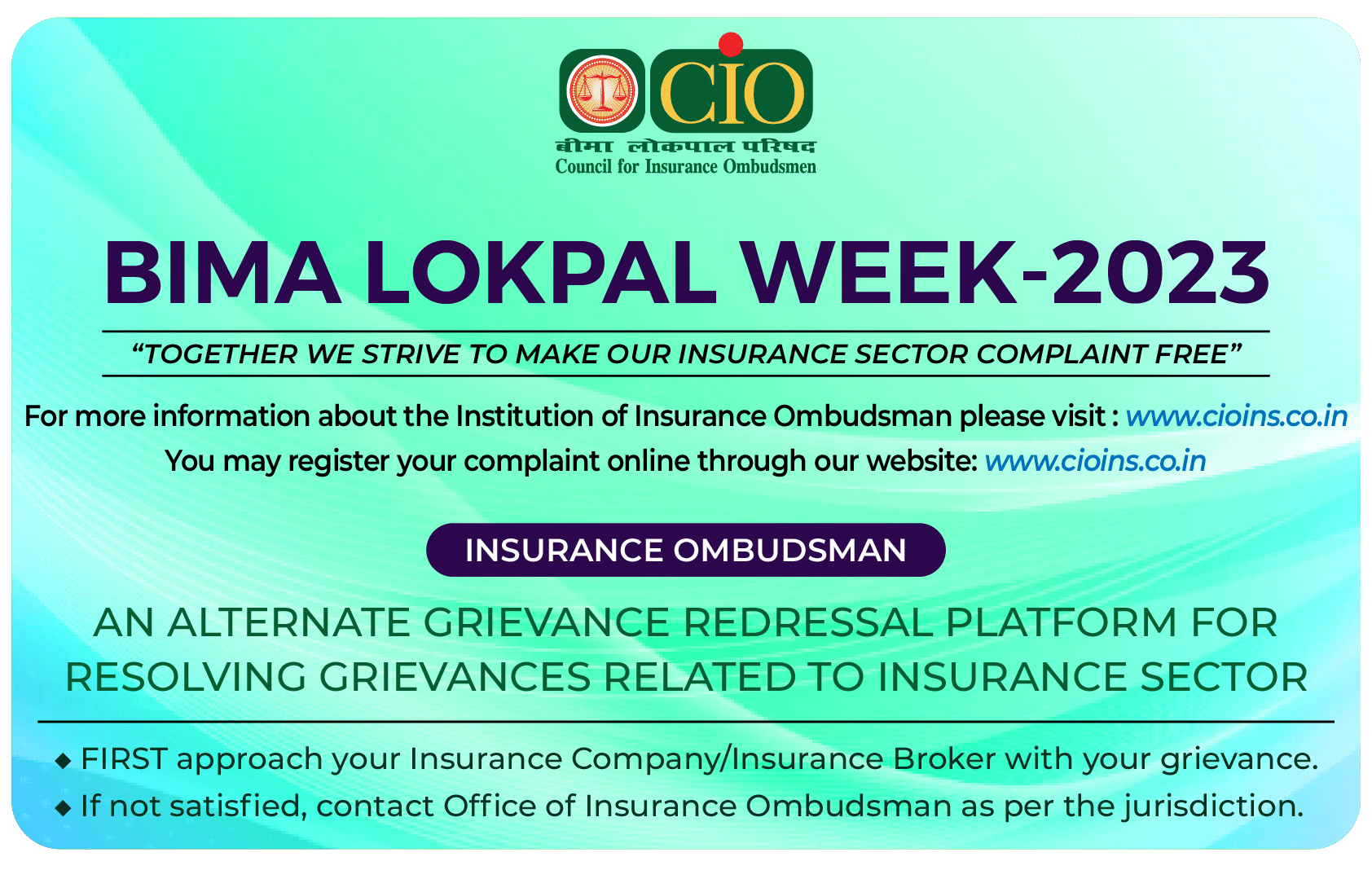 CIO
बीमा लोकपाल परिषद
Council for Insurance Ombudsmen

BIMA LOKPAL WEEK-2023

"TOGETHER WE STRIVE TO MAKE OUR INSURANCE SECTOR COMPLAINT FREE"

For more information about the Institution of Insurance Ombudsman please visit : www.cioins.co.in
You may register your complaint online through our website: www.cioins.co.in

INSURANCE OMBUDSMAN

AN ALTERNATE GRIEVANCE REDRESSAL PLATFORM FOR RESOLVING GRIEVANCES RELATED TO INSURANCE SECTOR

◆ FIRST approach your Insurance Company/Insurance Broker with your grievance.
◆ If not satisfied, contact Office of Insurance Ombudsman as per the jurisdiction.